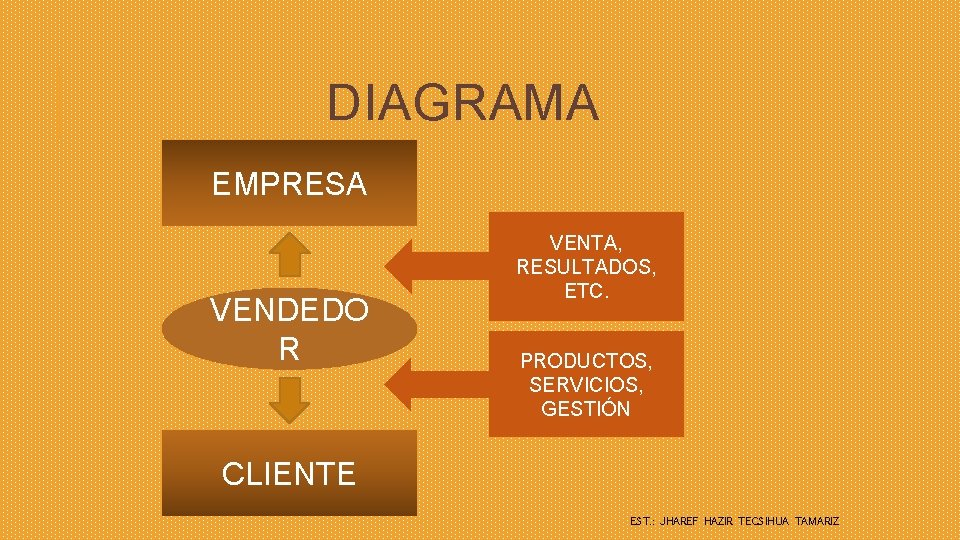 DIAGRAMA

EMPRESA

VENDEDO
R

CLIENTE

VENTA, RESULTADOS, ETC.

PRODUCTOS, SERVICIOS, GESTIÓN

EST.: JHAREF HAZIR TECSIHUA TAMARIZ